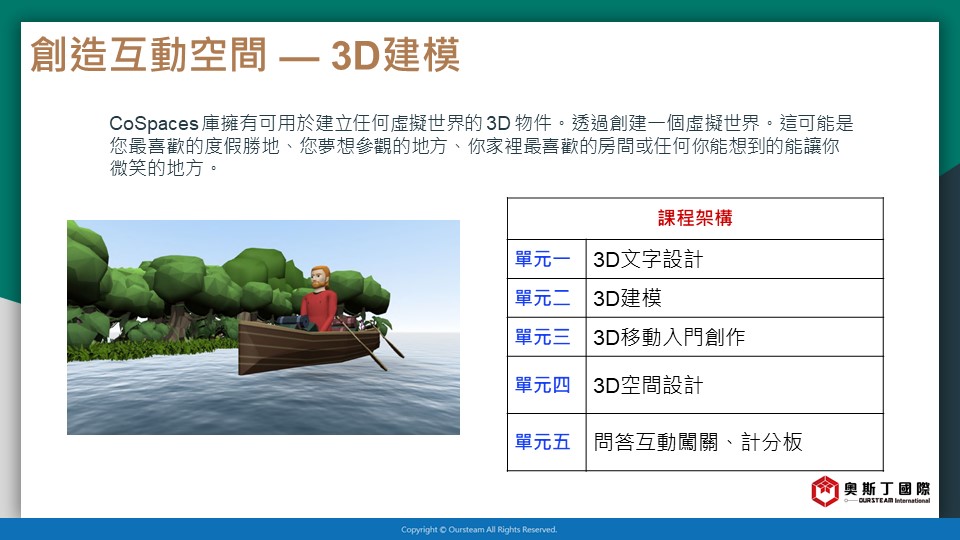 創造互動空間 — 3D建模

CoSpaces 庫擁有可用於建立任何虛擬世界的 3D 物件。透過創建一個虛擬世界。這可能是您最喜歡的度假勝地、您夢想參觀的地方、你家裡最喜歡的房間或任何你能想到的能讓你微笑的地方。

| 課程架構 | |
|---|---|
| 單元一 | 3D文字設計 |
| 單元二 | 3D建模 |
| 單元三 | 3D移動入門創作 |
| 單元四 | 3D空間設計 |
| 單元五 | 問答互動闖關、計分板 |

奧斯丁國際
OURSTEAM International

Copyright © Oursteam All Rights Reserved.